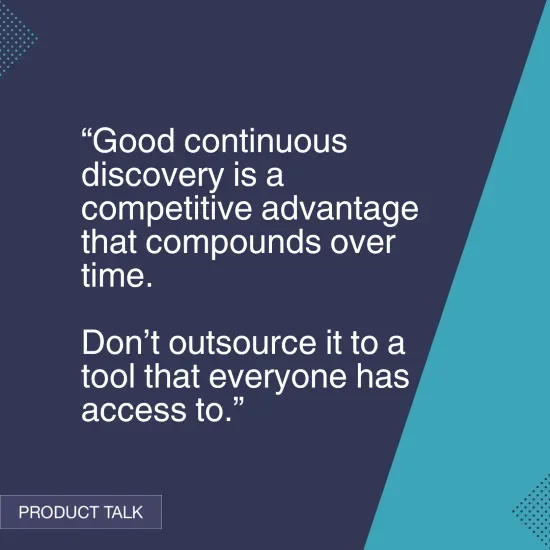 “Good continuous discovery is a competitive advantage that compounds over time.

Don’t outsource it to a tool that everyone has access to.”

PRODUCT TALK